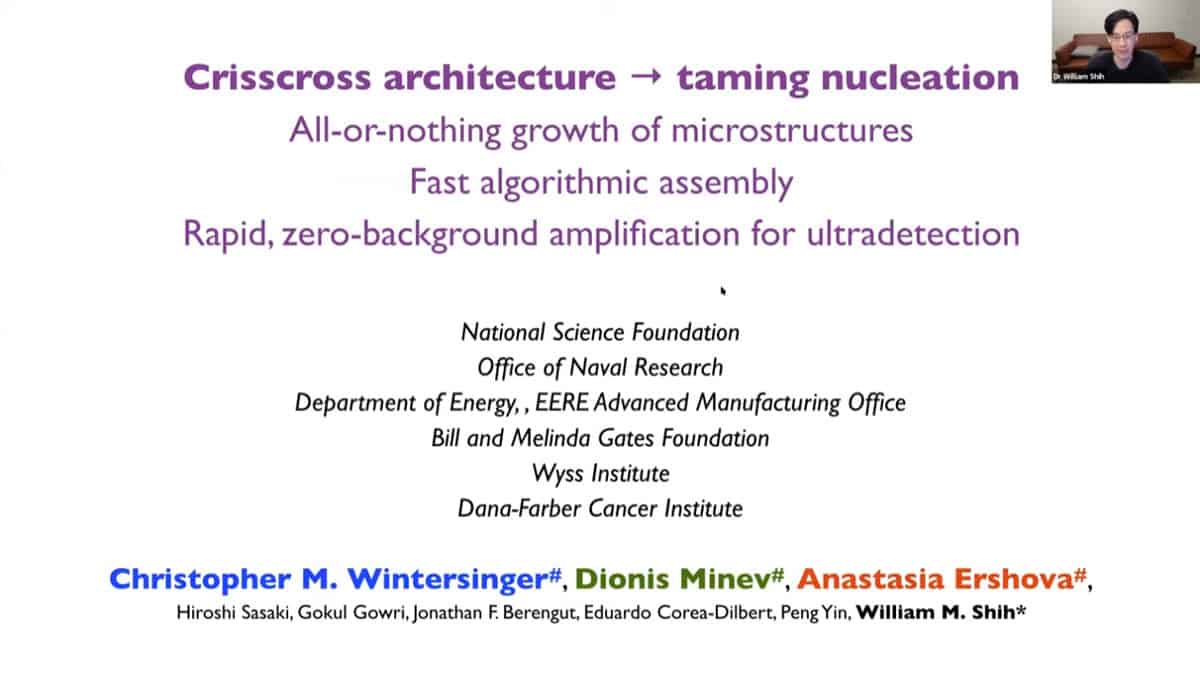 Dr. William Shih

Crisscross architecture → taming nucleation
All-or-nothing growth of microstructures
Fast algorithmic assembly
Rapid, zero-background amplification for ultradetection

National Science Foundation
Office of Naval Research
Department of Energy, , EERE Advanced Manufacturing Office
Bill and Melinda Gates Foundation
Wyss Institute
Dana-Farber Cancer Institute

Christopher M. Wintersinger#, Dionis Minev#, Anastasia Ershova#,
Hiroshi Sasaki, Gokul Gowri, Jonathan F. Berengut, Eduardo Corea-Dilbert, Peng Yin, William M. Shih*